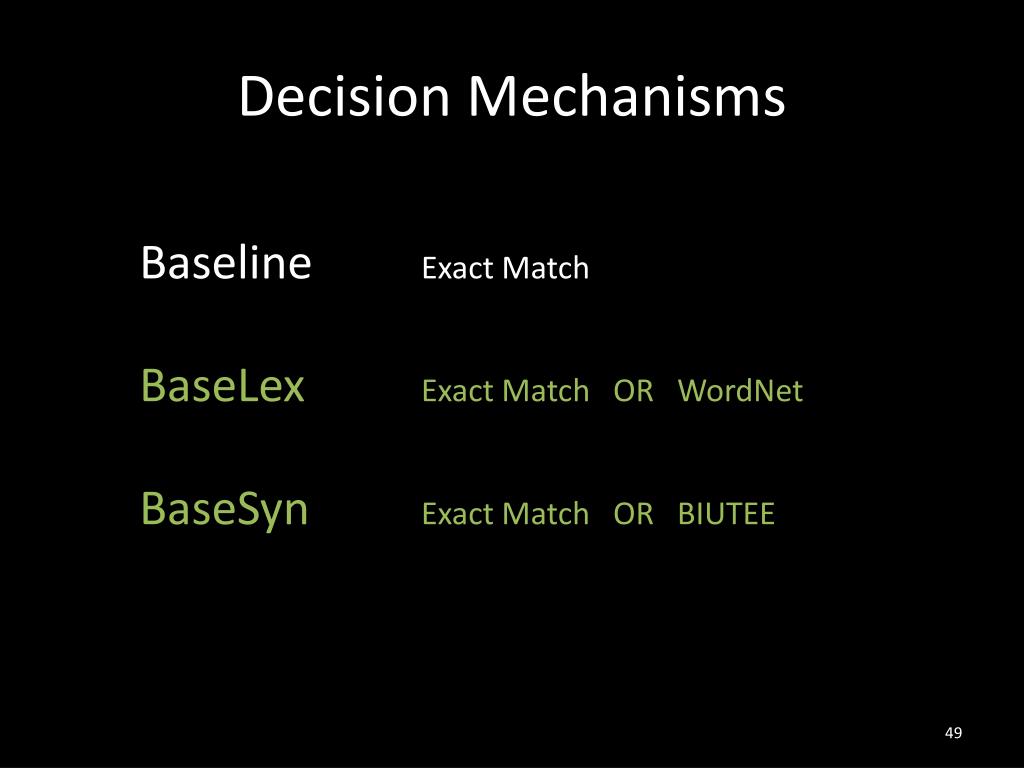 Decision Mechanisms

Baseline Exact Match

BaseLex Exact Match OR WordNet

BaseSyn Exact Match OR BIUTEE

49